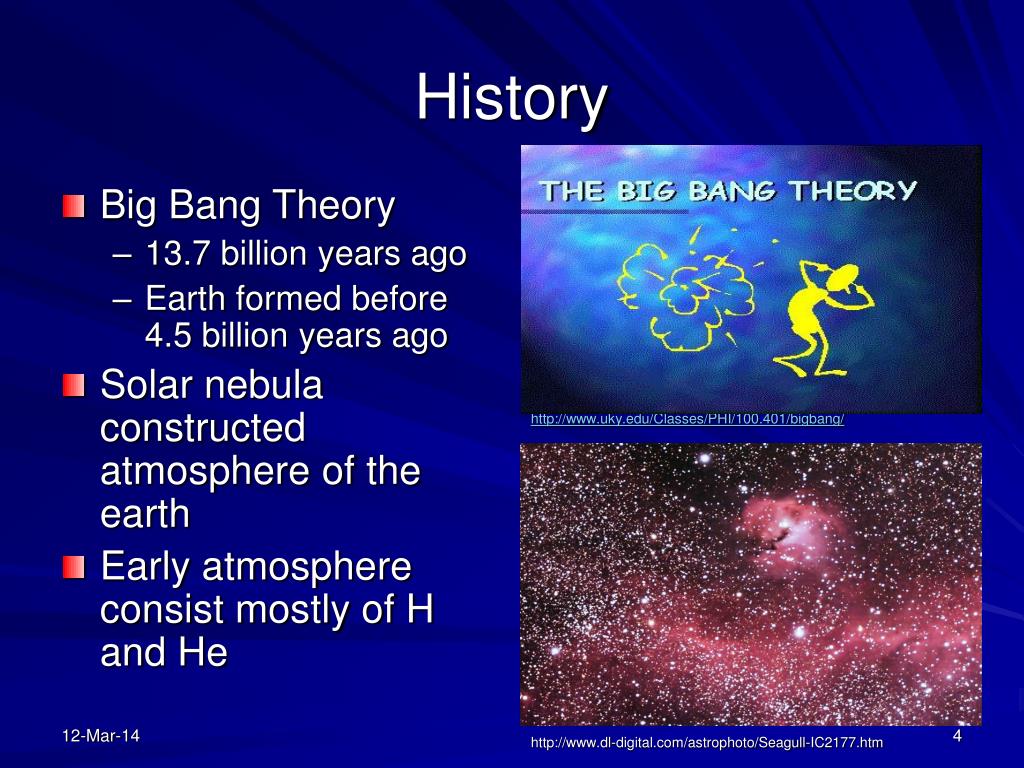 History

Big Bang Theory
– 13.7 billion years ago
– Earth formed before 4.5 billion years ago

Solar nebula constructed atmosphere of the earth

Early atmosphere consist mostly of H and He

THE BIG BANG THEORY

http://www.uky.edu/Classes/PHI/100.401/bigbang/

http://www.dl-digital.com/astrophoto/Seagull-IC2177.htm

12-Mar-14

4